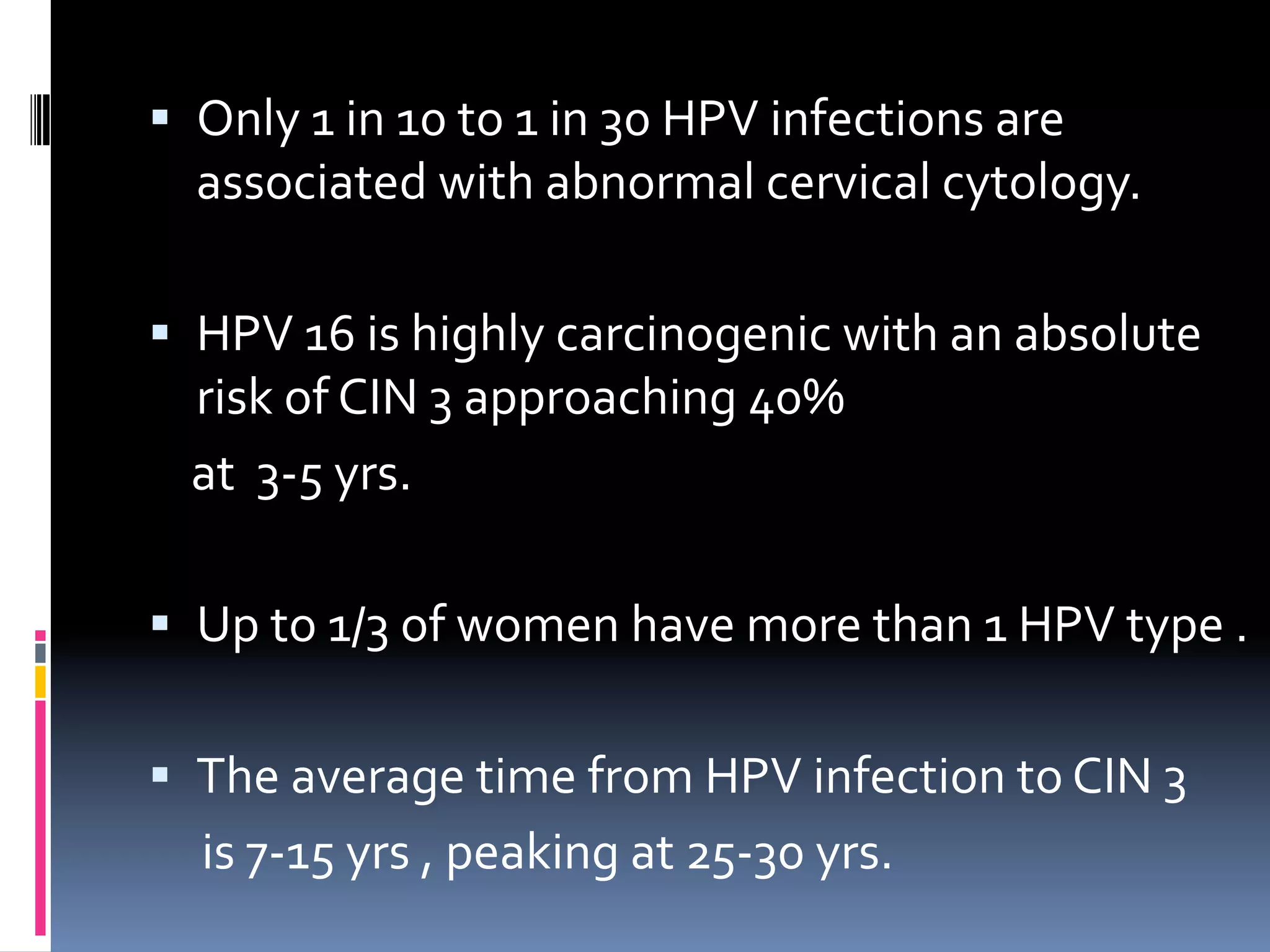 ▪ Only 1 in 10 to 1 in 30 HPV infections are associated with abnormal cervical cytology.

▪ HPV 16 is highly carcinogenic with an absolute risk of CIN 3 approaching 40%
at 3-5 yrs.

▪ Up to 1/3 of women have more than 1 HPV type .

▪ The average time from HPV infection to CIN 3 is 7-15 yrs , peaking at 25-30 yrs.